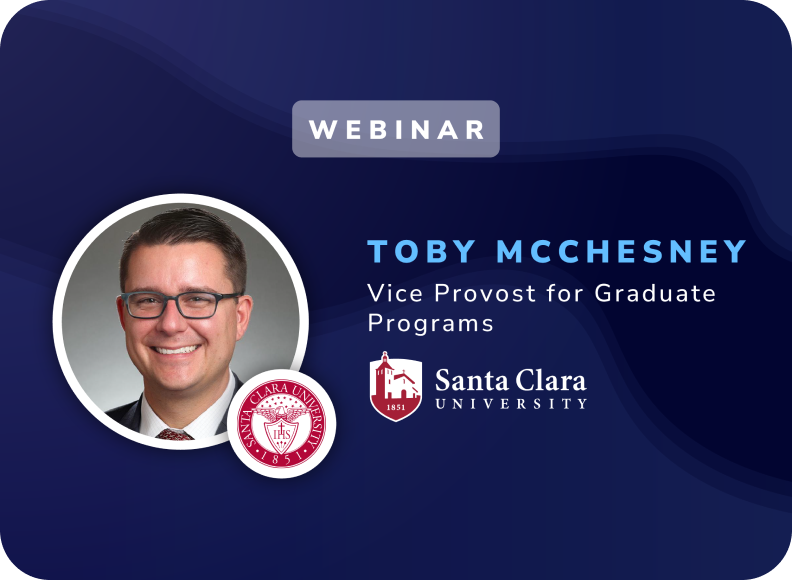 WEBINAR

TOBY MCCHESNEY

Vice Provost for Graduate Programs

1851 Santa Clara UNIVERSITY

SANTA CLARA UNIVERSITY IHS 1851